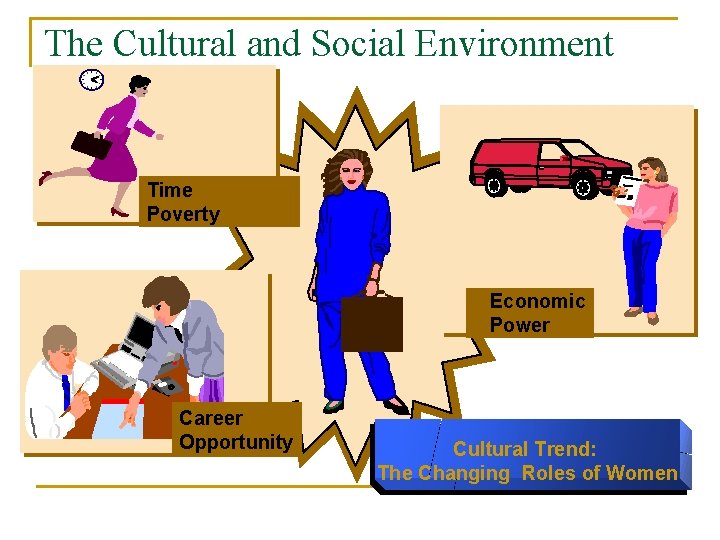 The Cultural and Social Environment

Time Poverty

Economic Power

Career Opportunity

Cultural Trend: The Changing Roles of Women